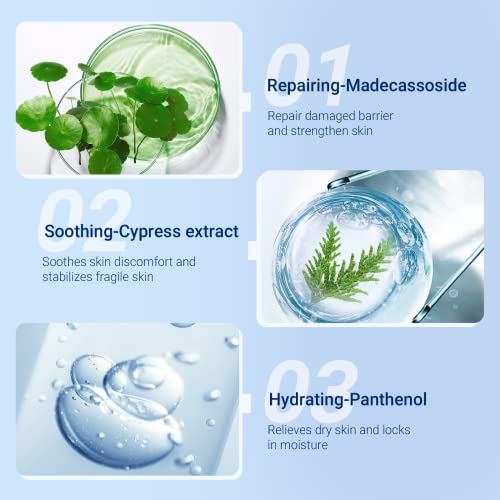 01
Repairing-Madecassoside
Repair damaged barrier and strengthen skin

02
Soothing-Cypress extract
Soothes skin discomfort and stabilizes fragile skin

03
Hydrating-Panthenol
Relieves dry skin and locks in moisture